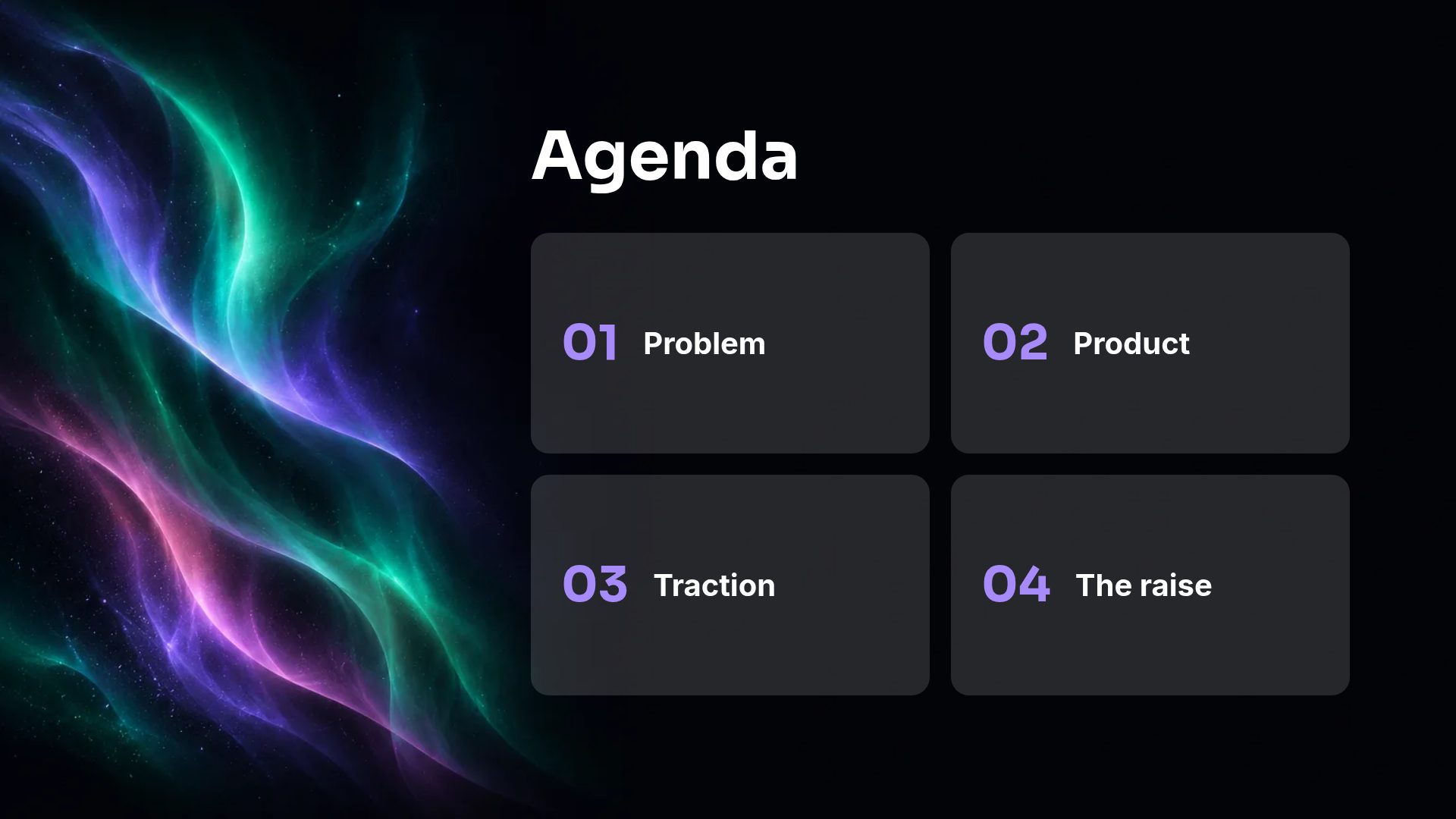 Agenda

01 Problem

02 Product

03 Traction

04 The raise